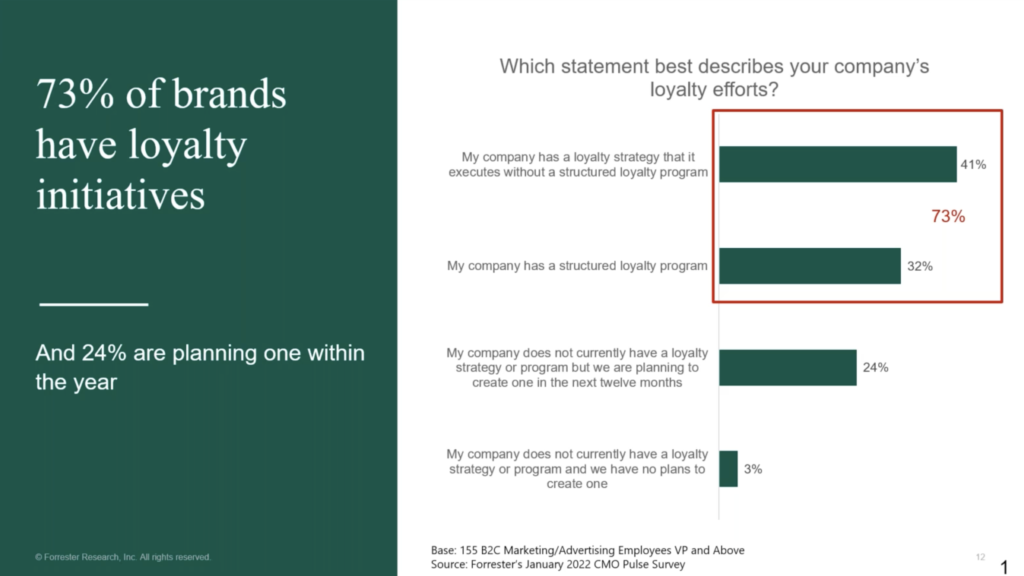 73% of brands have loyalty initiatives

And 24% are planning one within the year

© Forrester Research, Inc. All rights reserved.

Which statement best describes your company's loyalty efforts?

My company has a loyalty strategy that it executes without a structured loyalty program 41%

73%

My company has a structured loyalty program 32%

My company does not currently have a loyalty strategy or program but we are planning to create one in the next twelve months 24%

My company does not currently have a loyalty strategy or program and we have no plans to create one 3%

Base: 155 B2C Marketing/Advertising Employees VP and Above
Source: Forrester's January 2022 CMO Pulse Survey

12

1